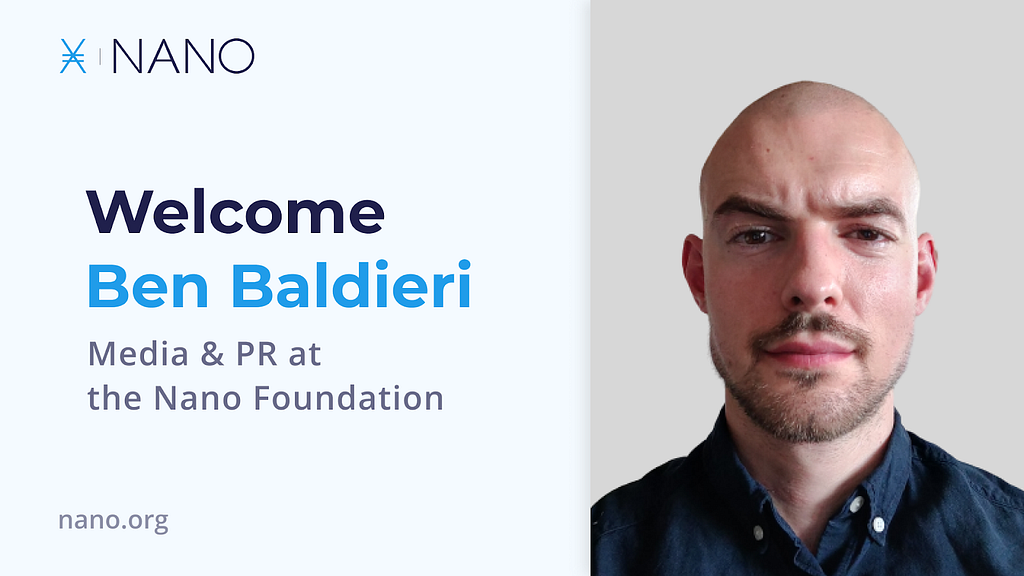 NANO

Welcome
Ben Baldieri

Media & PR at the Nano Foundation

nano.org